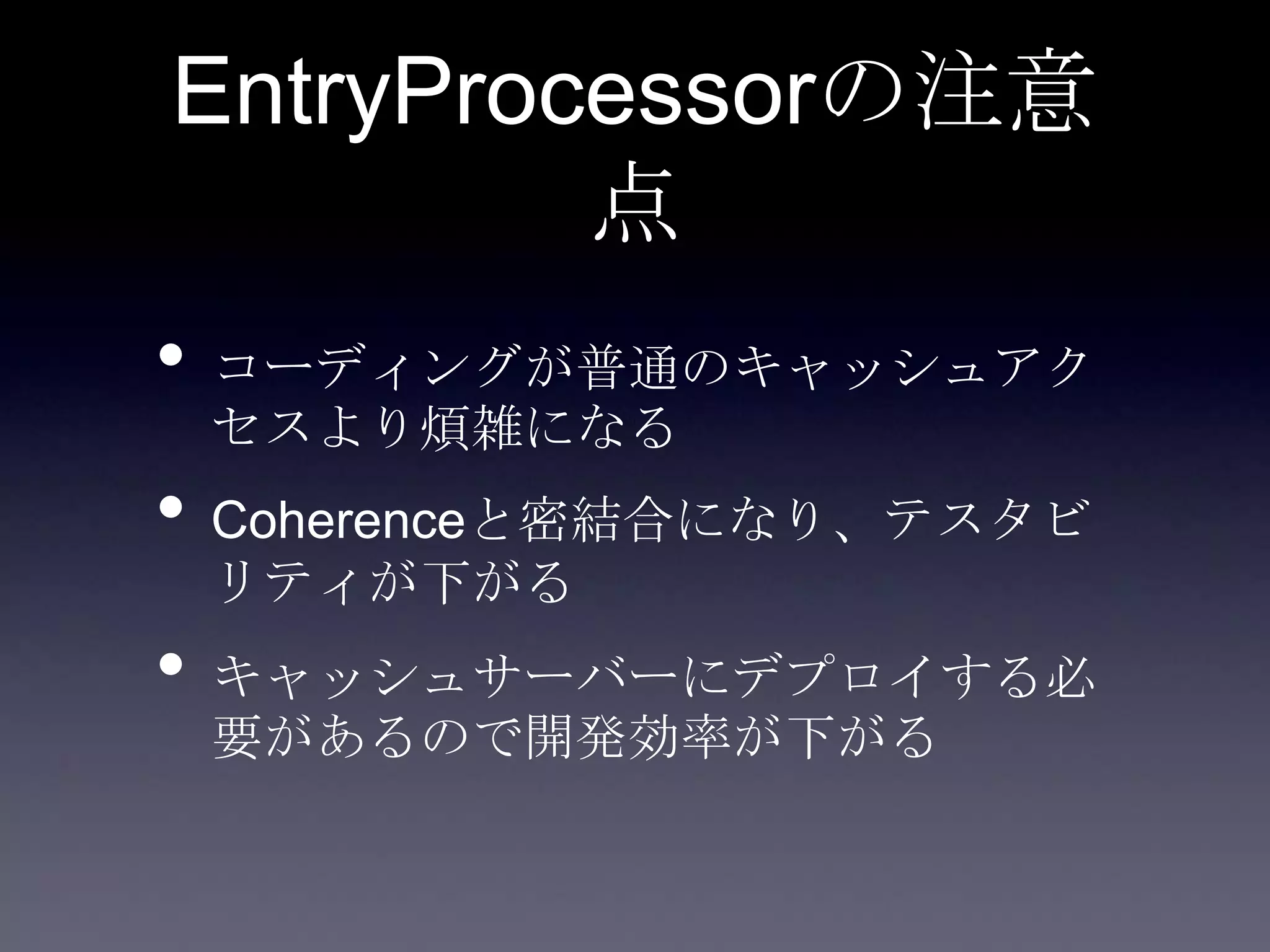 EntryProcessorの注意点

• コーディングが普通のキャッシュアクセスより煩雑になる

• Coherenceと密結合になり、テスタビリティが下がる

• キャッシュサーバーにデプロイする必要があるので開発効率が下がる